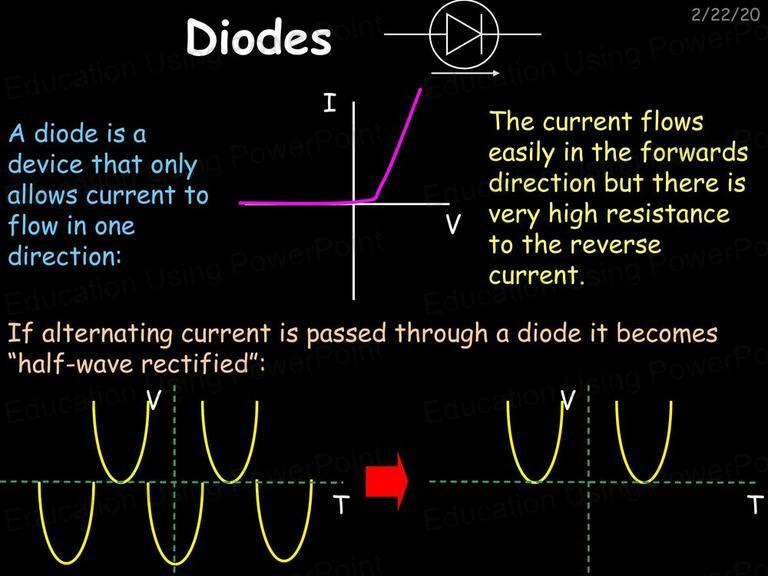 2/22/20

Diodes

A diode is a device that only allows current to flow in one direction:

I

V

The current flows easily in the forwards direction but there is very high resistance to the reverse current.

If alternating current is passed through a diode it becomes "half-wave rectified":

V

T

V

T

Education Using PowerPoint